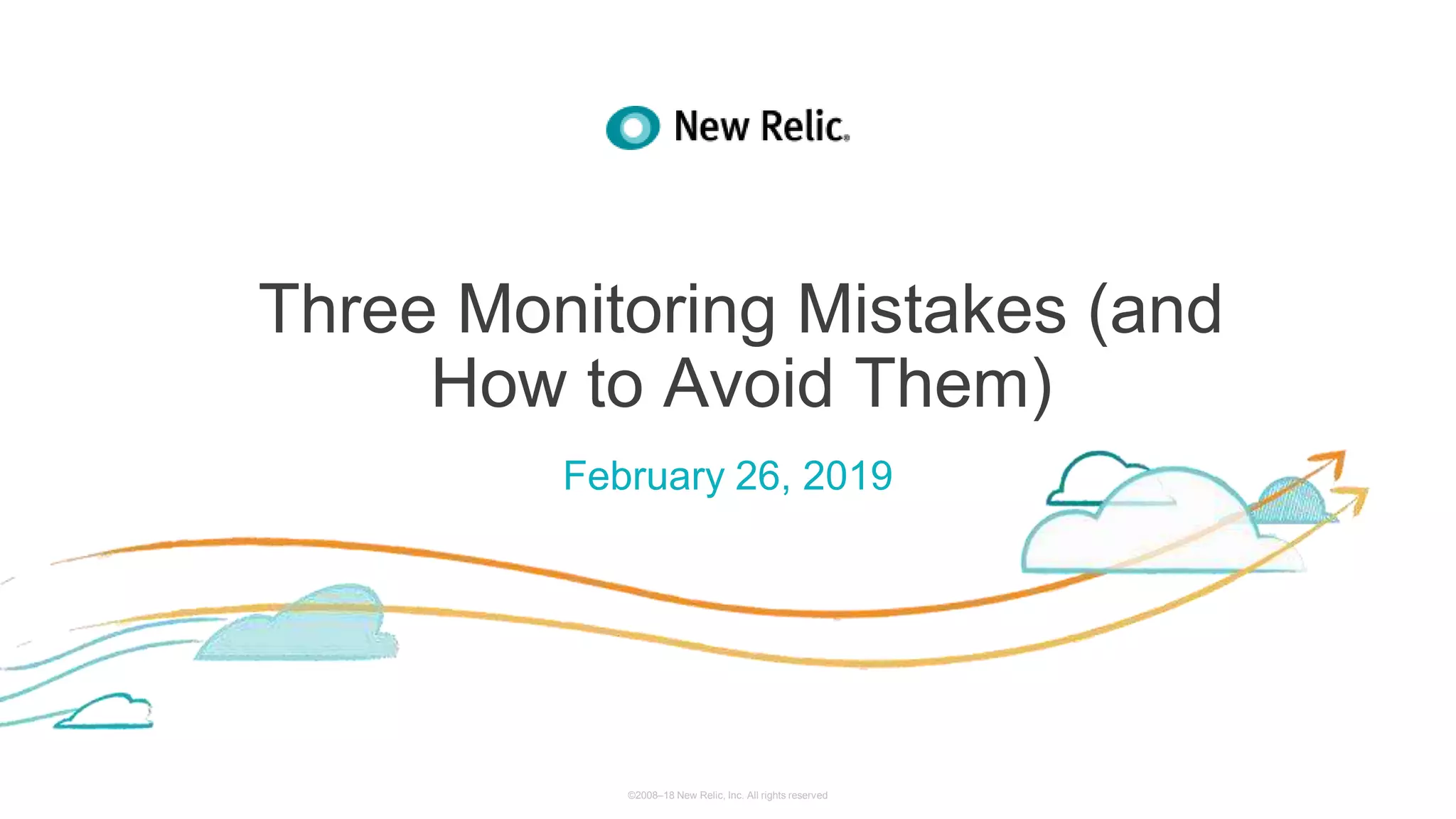 New Relic.

Three Monitoring Mistakes (and How to Avoid Them)

February 26, 2019

©2008–18 New Relic, Inc. All rights reserved